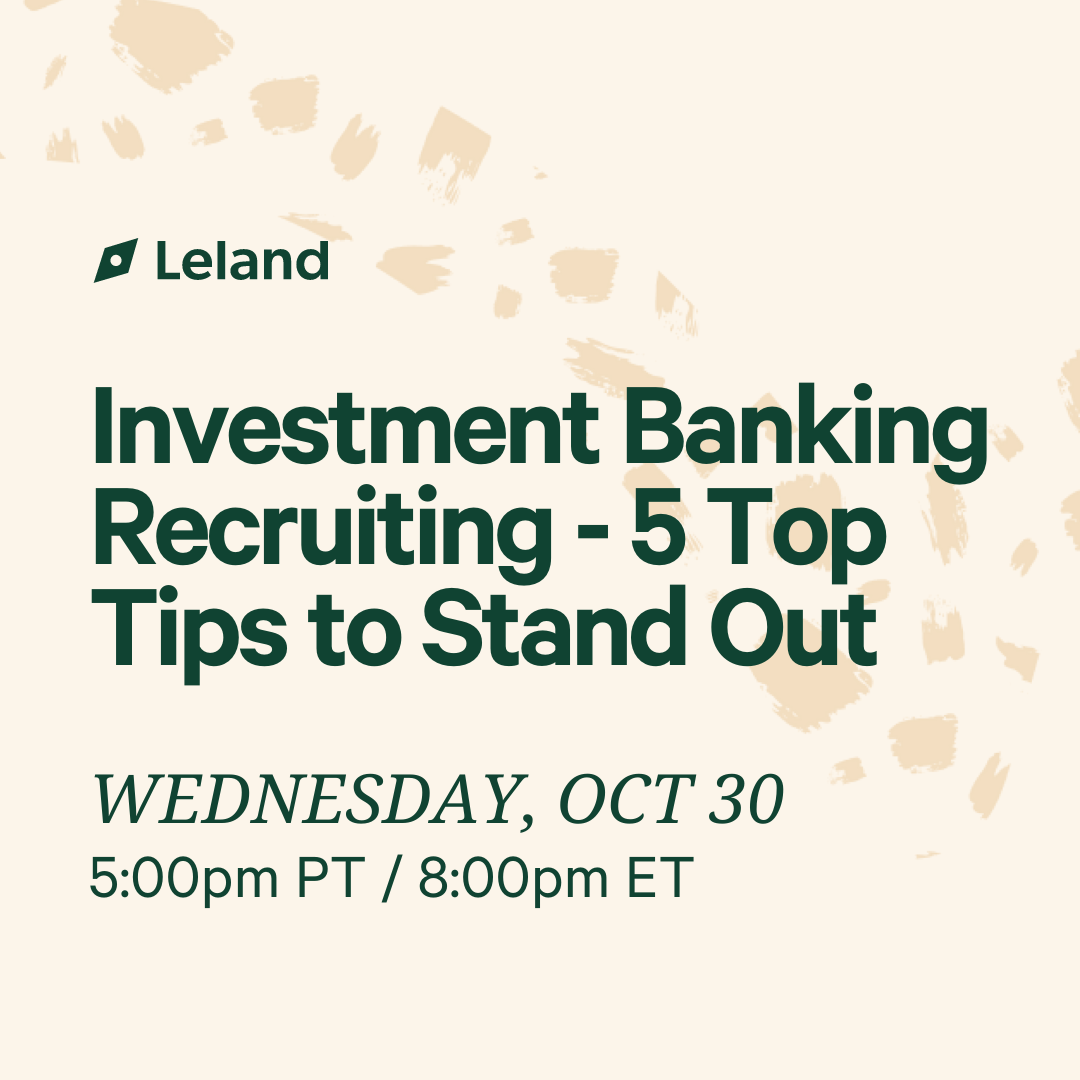 Leland

Investment Banking Recruiting - 5 Top Tips to Stand Out

WEDNESDAY, OCT 30
5:00pm PT / 8:00pm ET